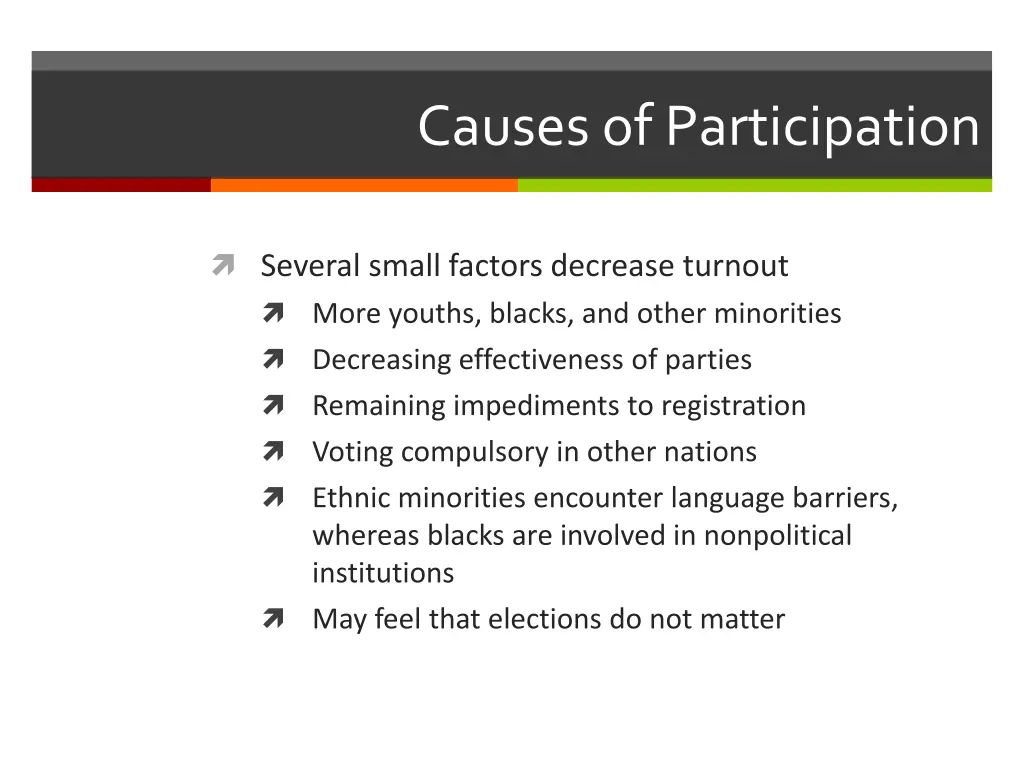 Causes of Participation

Several small factors decrease turnout

More youths, blacks, and other minorities

Decreasing effectiveness of parties

Remaining impediments to registration

Voting compulsory in other nations

Ethnic minorities encounter language barriers, whereas blacks are involved in nonpolitical institutions

May feel that elections do not matter